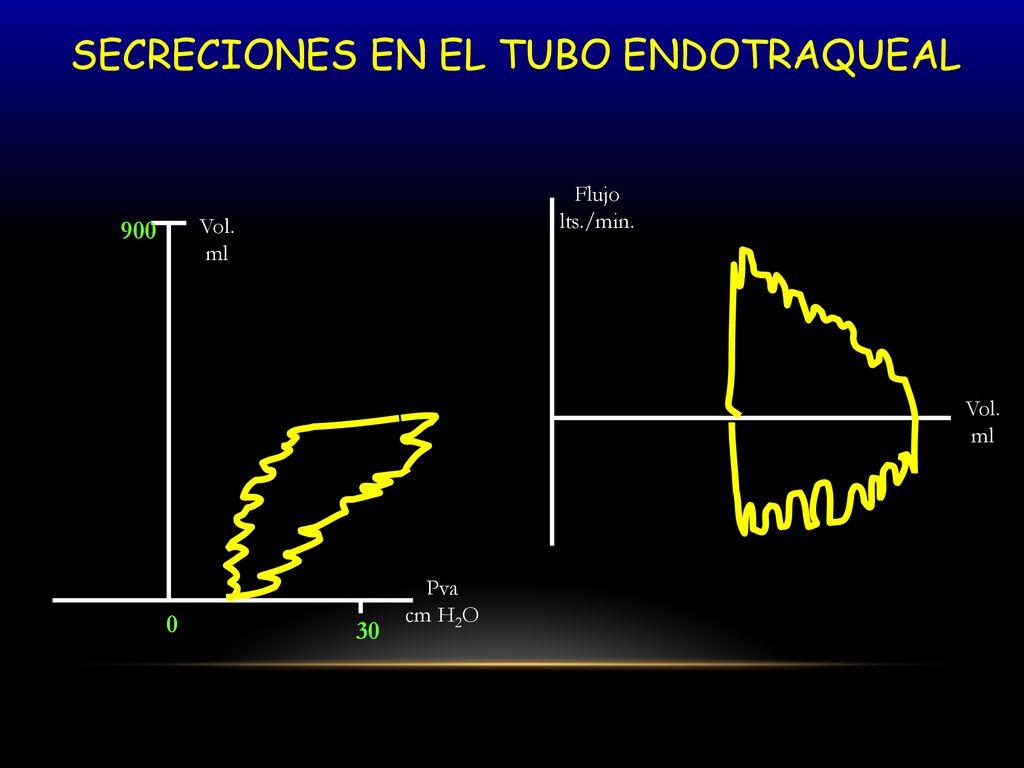 SECRECIONES EN EL TUBO ENDOTRAQUEAL

900 Vol. ml

0

30

Pva cm $H_2O$

Flujo lts./min.

Vol. ml